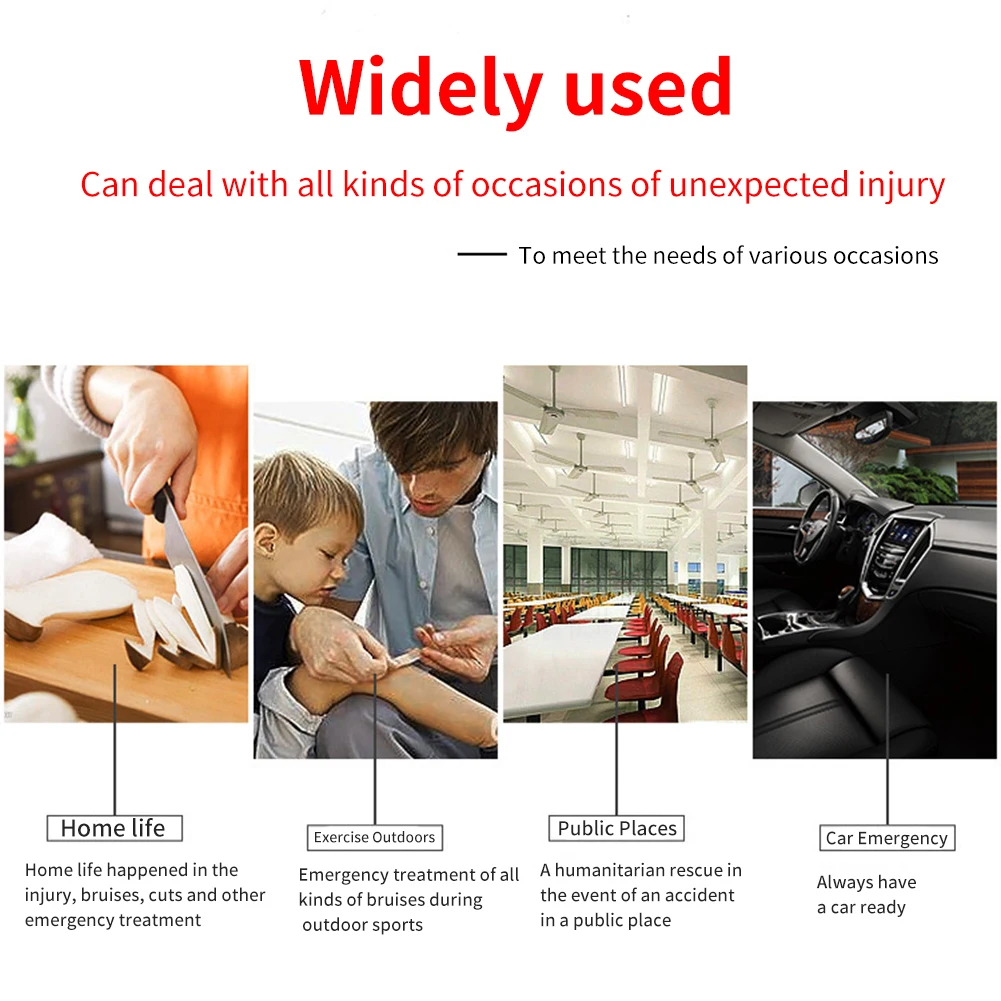 Widely used

Can deal with all kinds of occasions of unexpected injury

To meet the needs of various occasions

Home life

Home life happened in the injury, bruises, cuts and other emergency treatment

Exercise Outdoors

Emergency treatment of all kinds of bruises during outdoor sports

Public Places

A humanitarian rescue in the event of an accident in a public place

Car Emergency

Always have a car ready